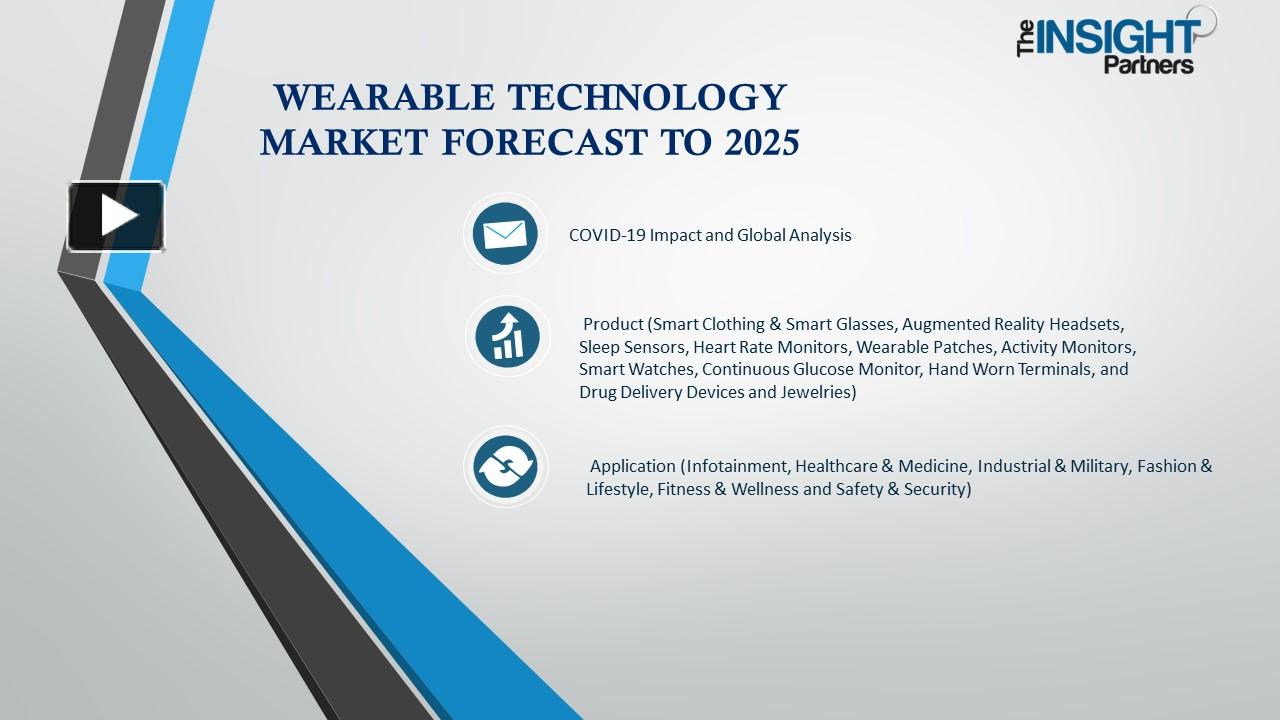 The INSIGHT Partners

WEARABLE TECHNOLOGY MARKET FORECAST TO 2025

COVID-19 Impact and Global Analysis

Product (Smart Clothing & Smart Glasses, Augmented Reality Headsets, Sleep Sensors, Heart Rate Monitors, Wearable Patches, Activity Monitors, Smart Watches, Continuous Glucose Monitor, Hand Worn Terminals, and Drug Delivery Devices and Jewelries)

Application (Infotainment, Healthcare & Medicine, Industrial & Military, Fashion & Lifestyle, Fitness & Wellness and Safety & Security)